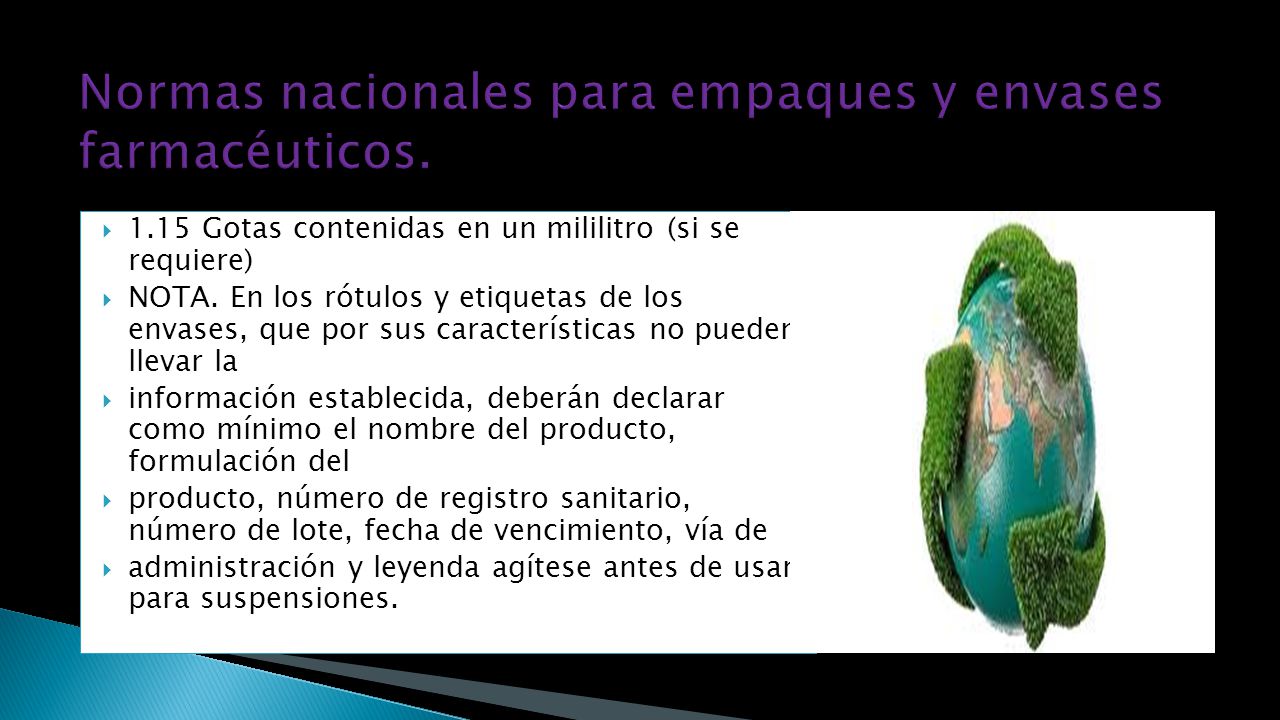 Normas nacionales para empaques y envases farmacéuticos.

1.15 Gotas contenidas en un mililitro (si se requiere)

NOTA. En los rótulos y etiquetas de los envases, que por sus características no pueden llevar la

información establecida, deberán declarar como mínimo el nombre del producto, formulación del

producto, número de registro sanitario, número de lote, fecha de vencimiento, vía de

administración y leyenda agítese antes de usar para suspensiones.